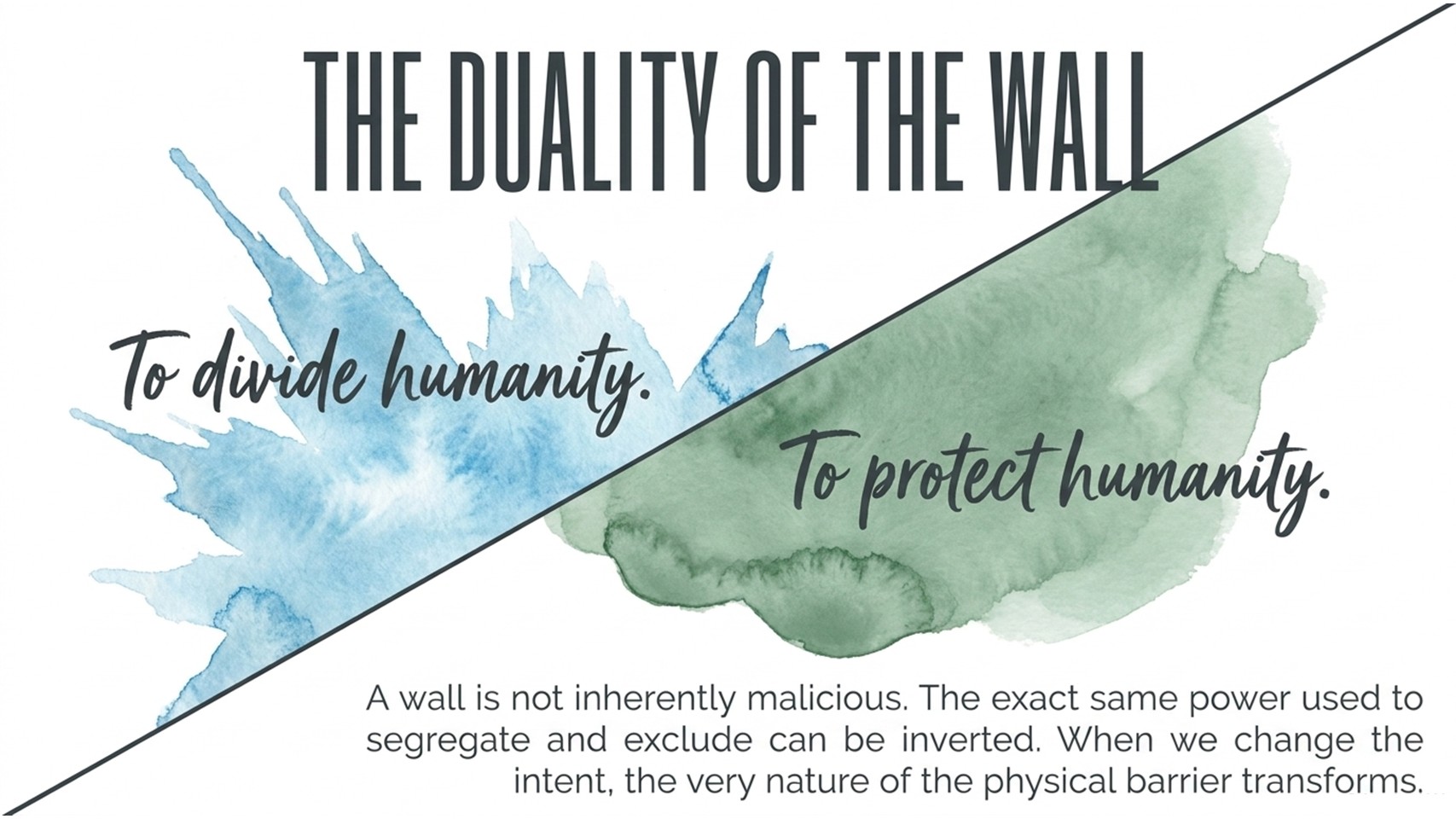 THE DUALITY OF THE WALL

To divide humanity.

To protect humanity.

A wall is not inherently malicious. The exact same power used to segregate and exclude can be inverted. When we change the intent, the very nature of the physical barrier transforms.